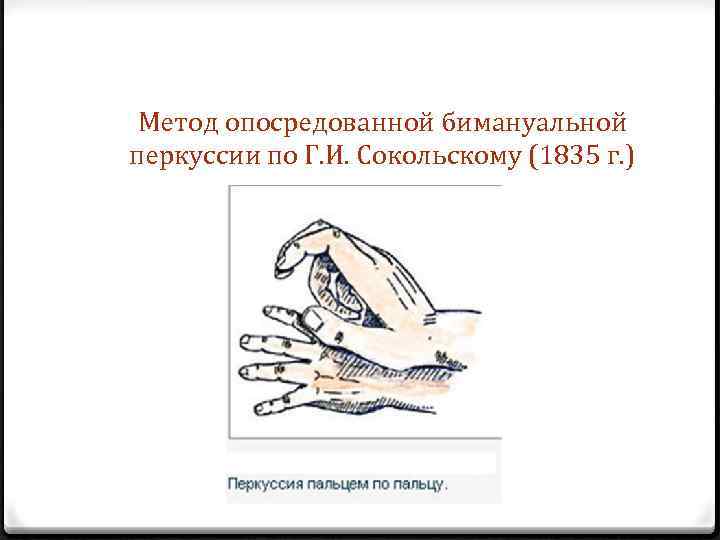 Метод опосредованной бимануальной перкуссии по Г.И. Сокольскому (1835 г.)

Перкуссия пальцем по пальцу.